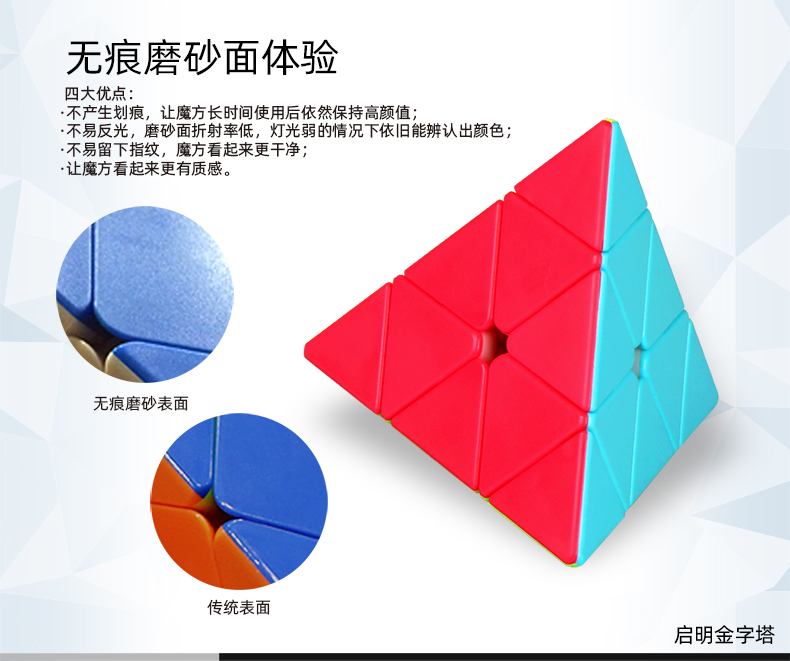 无痕磨砂面体验

四大优点：
·不产生划痕，让魔方长时间使用后依然保持高颜值；
·不易反光，磨砂面折射率低，灯光弱的情况下依旧能辨认出颜色；
·不易留下指纹，魔方看起来更干净；
·让魔方看起来更有质感。

无痕磨砂表面

传统表面

启明金字塔